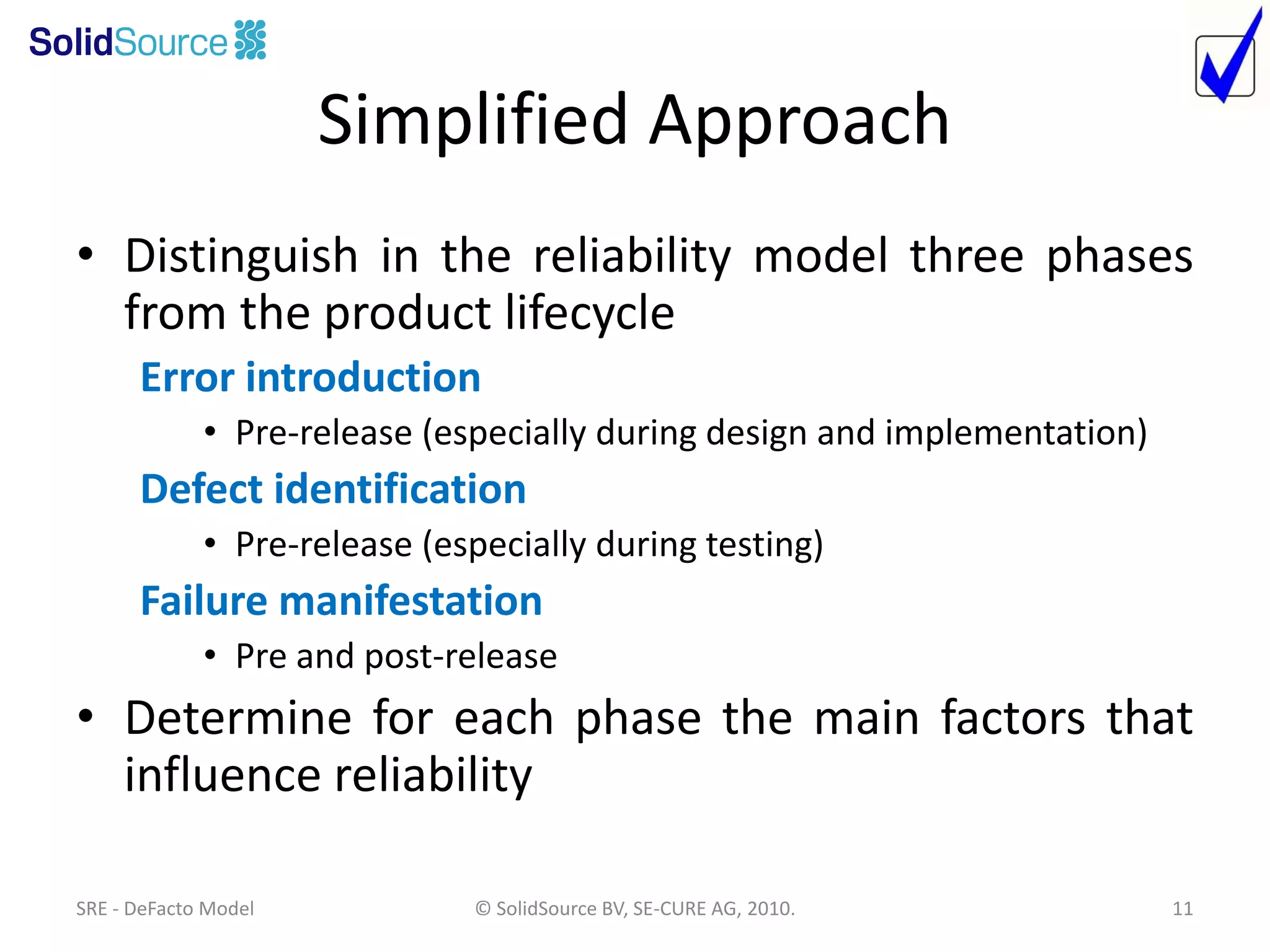 SolidSource

Simplified Approach

• Distinguish in the reliability model three phases from the product lifecycle

Error introduction

• Pre-release (especially during design and implementation)

Defect identification

• Pre-release (especially during testing)

Failure manifestation

• Pre and post-release

• Determine for each phase the main factors that influence reliability

SRE - DeFacto Model

© SolidSource BV, SE-CURE AG, 2010.

11